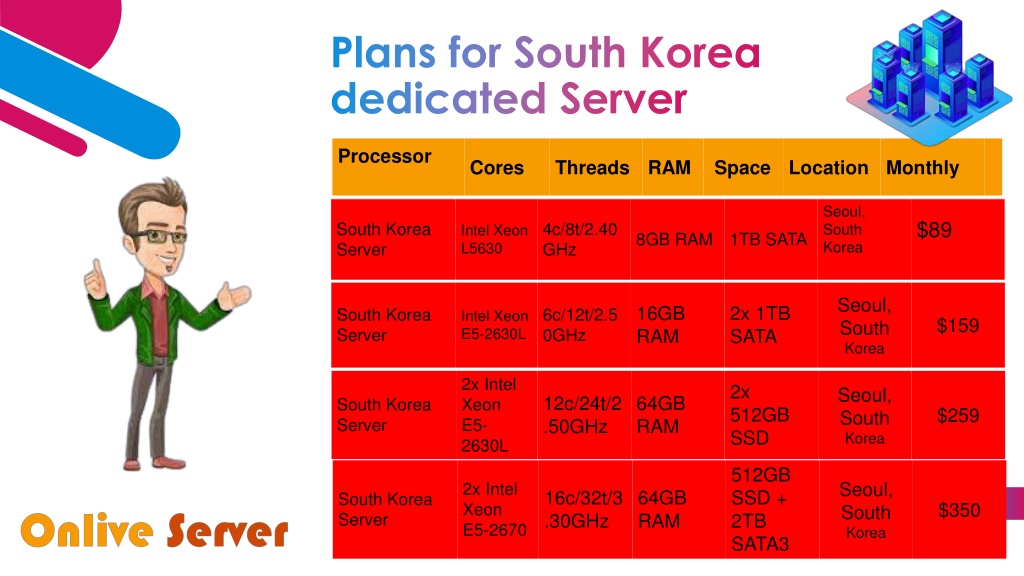 Plans for South Korea dedicated Server

| Processor | Cores | Threads | RAM | Space | Location | Monthly |
|---|---|---|---|---|---|---|
| South Korea Server | Intel Xeon L5630 | 4c/8t/2.40 GHz | 8GB RAM | 1TB SATA | Seoul, South Korea | $89 |
| South Korea Server | Intel Xeon E5-2630L | 6c/12t/2.5 0GHz | 16GB RAM | 2x 1TB SATA | Seoul, South Korea | $159 |
| South Korea Server | 2x Intel Xeon E5-2630L | 12c/24t/2 .50GHz | 64GB RAM | 2x 512GB SSD | Seoul, South Korea | $259 |
| South Korea Server | 2x Intel Xeon E5-2670 | 16c/32t/3 .30GHz | 64GB RAM | 512GB SSD + 2TB SATA3 | Seoul, South Korea | $350 |

Onlive Server